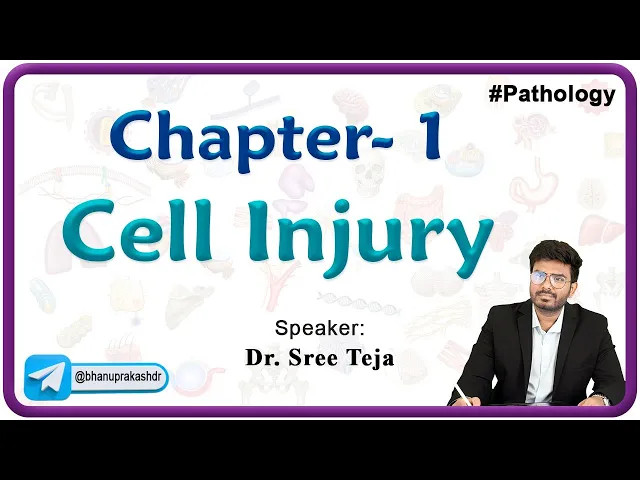 #Pathology

Chapter- 1

Cell Injury

Speaker:
Dr. Sree Teja

@bhanuprakashdr